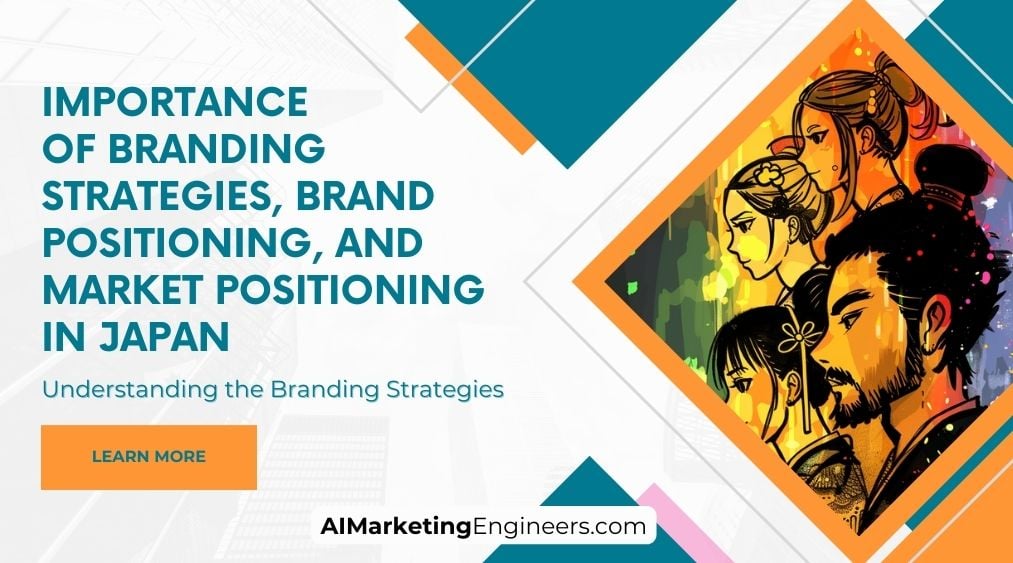 IMPORTANCE OF BRANDING STRATEGIES, BRAND POSITIONING, AND MARKET POSITIONING IN JAPAN

Understanding the Branding Strategies

LEARN MORE

AIMarketingEngineers.com